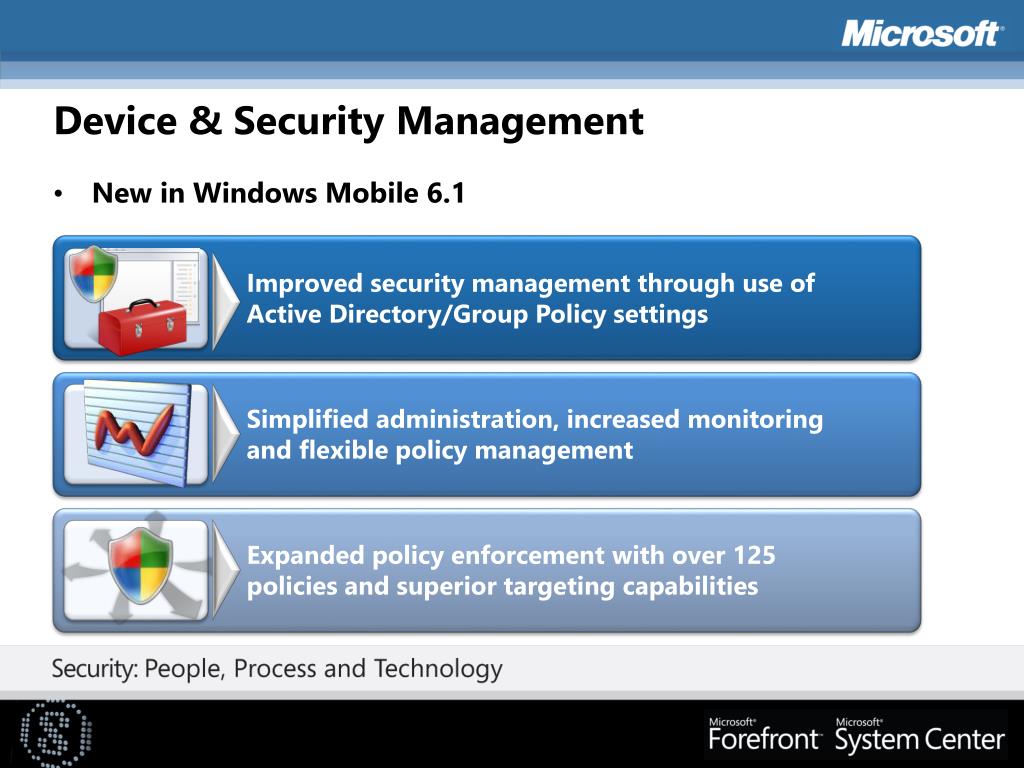 Microsoft

Device & Security Management

• New in Windows Mobile 6.1

Improved security management through use of Active Directory/Group Policy settings

Simplified administration, increased monitoring and flexible policy management

Expanded policy enforcement with over 125 policies and superior targeting capabilities

Security: People, Process and Technology

Microsoft Forefront Microsoft System Center